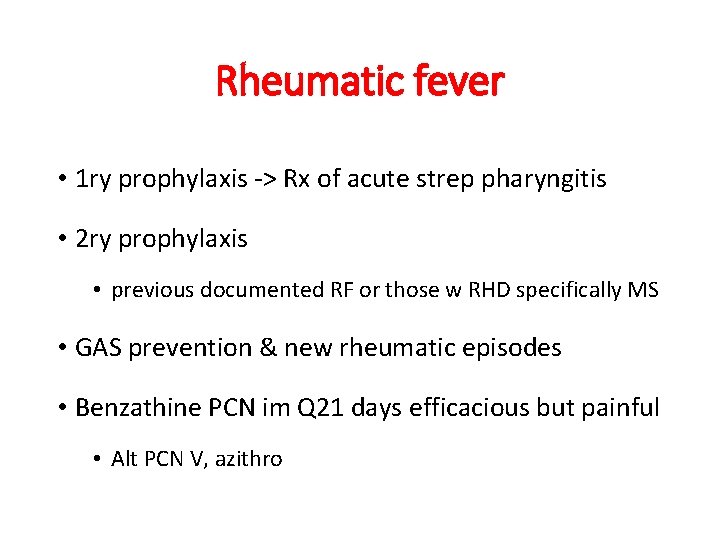 Rheumatic fever

• 1ry prophylaxis -> Rx of acute strep pharyngitis

• 2ry prophylaxis

• previous documented RF or those w RHD specifically MS

• GAS prevention & new rheumatic episodes

• Benzathine PCN im Q21 days efficacious but painful

• Alt PCN V, azithro